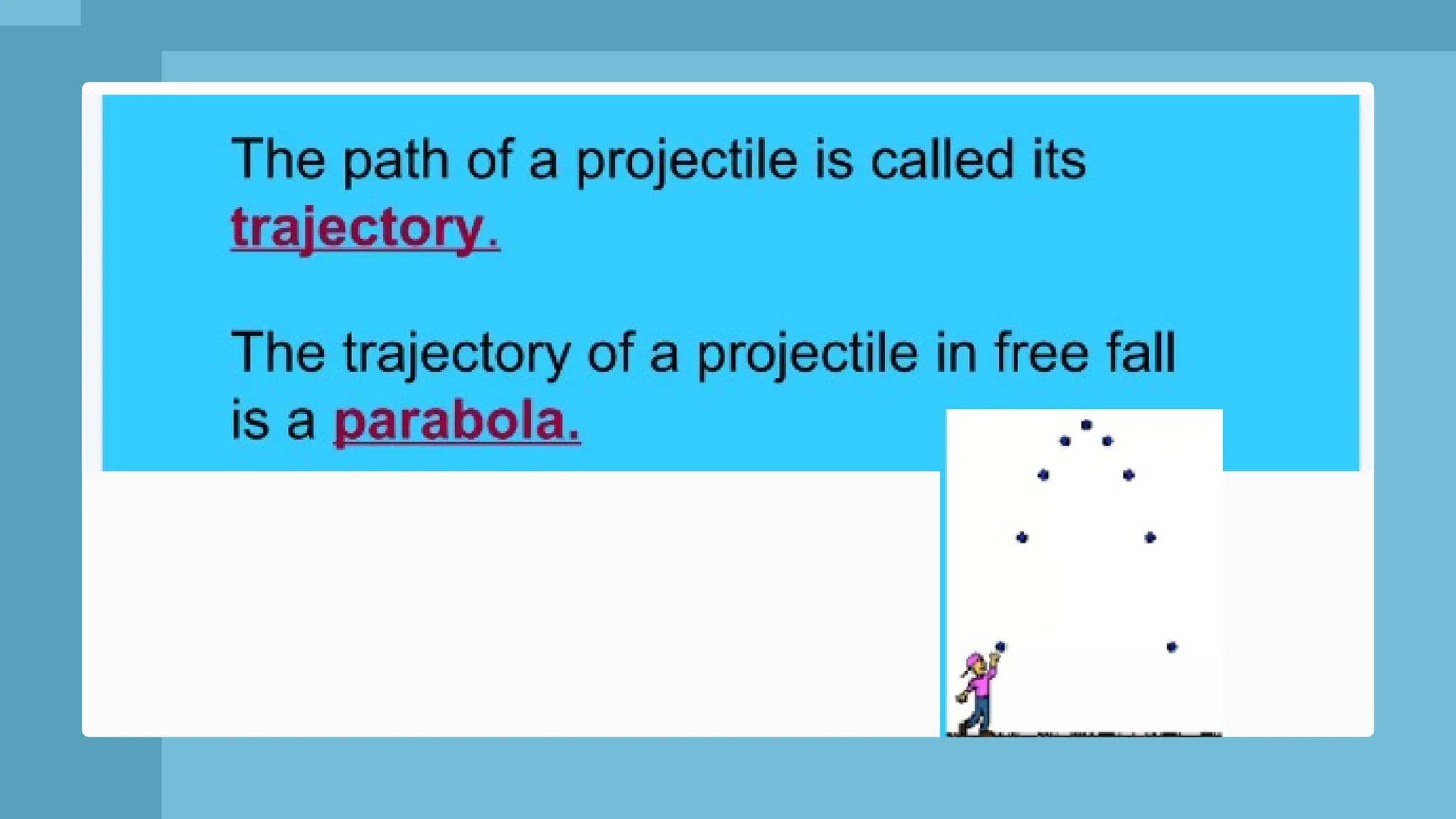 The path of a projectile is called its trajectory.

The trajectory of a projectile in free fall is a parabola.